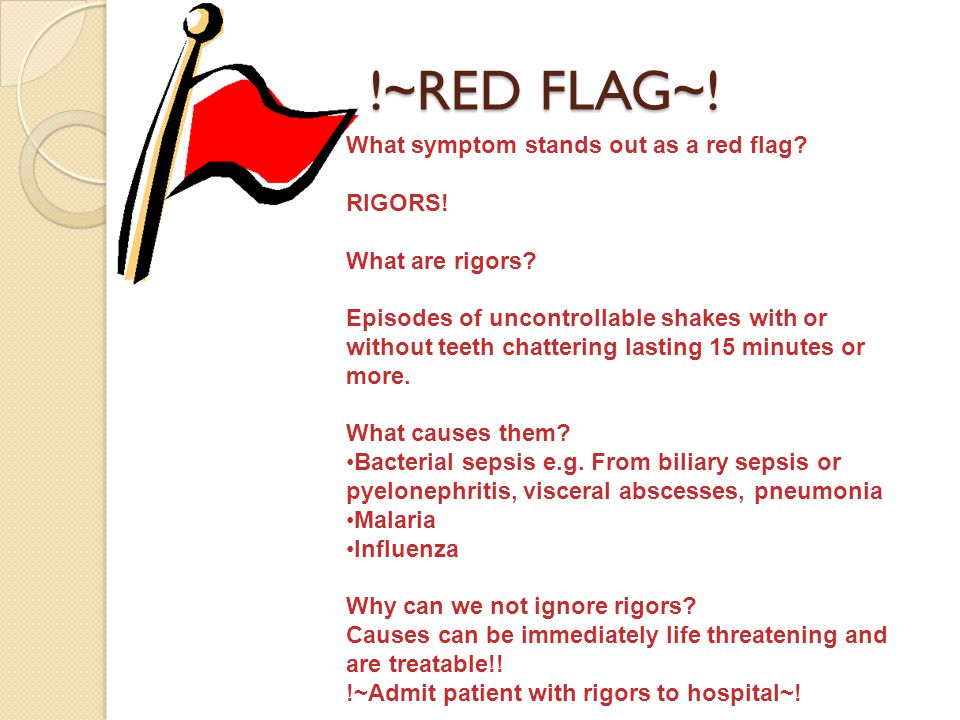 !~RED FLAG~!

What symptom stands out as a red flag?

RIGORS!

What are rigors?

Episodes of uncontrollable shakes with or without teeth chattering lasting 15 minutes or more.

What causes them?
•Bacterial sepsis e.g. From biliary sepsis or pyelonephritis, visceral abscesses, pneumonia
•Malaria
•Influenza

Why can we not ignore rigors?
Causes can be immediately life threatening and are treatable!!
!~Admit patient with rigors to hospital~!